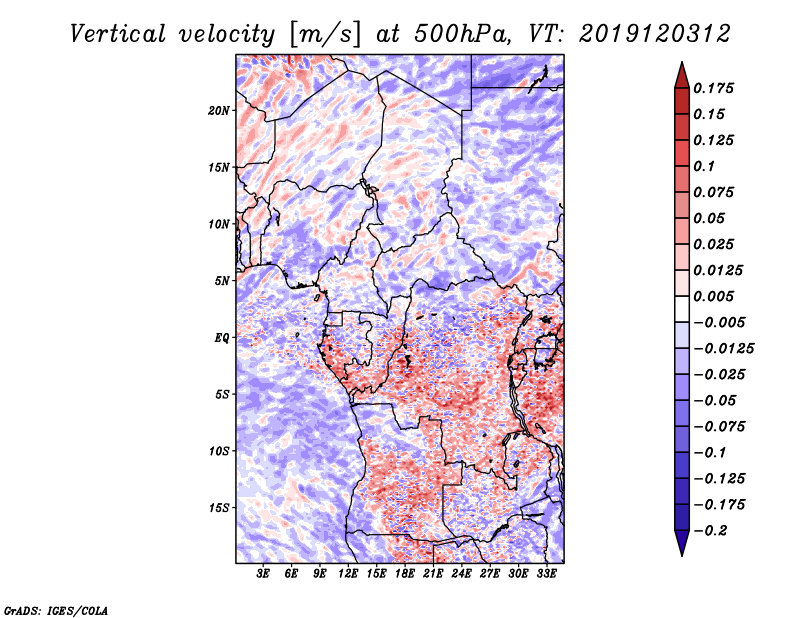 Vertical velocity [m/s] at 500hPa, VT: 2019120312

20N
15N
10N
5N
EQ
5S
10S
15S

3E 6E 9E 12E 15E 18E 21E 24E 27E 30E 33E

0.175
0.15
0.125
0.1
0.075
0.05
0.025
0.0125
0.005
−0.005
−0.0125
−0.025
−0.05
−0.075
−0.1
−0.125
−0.175
−0.2

GrADS: IGES/COLA